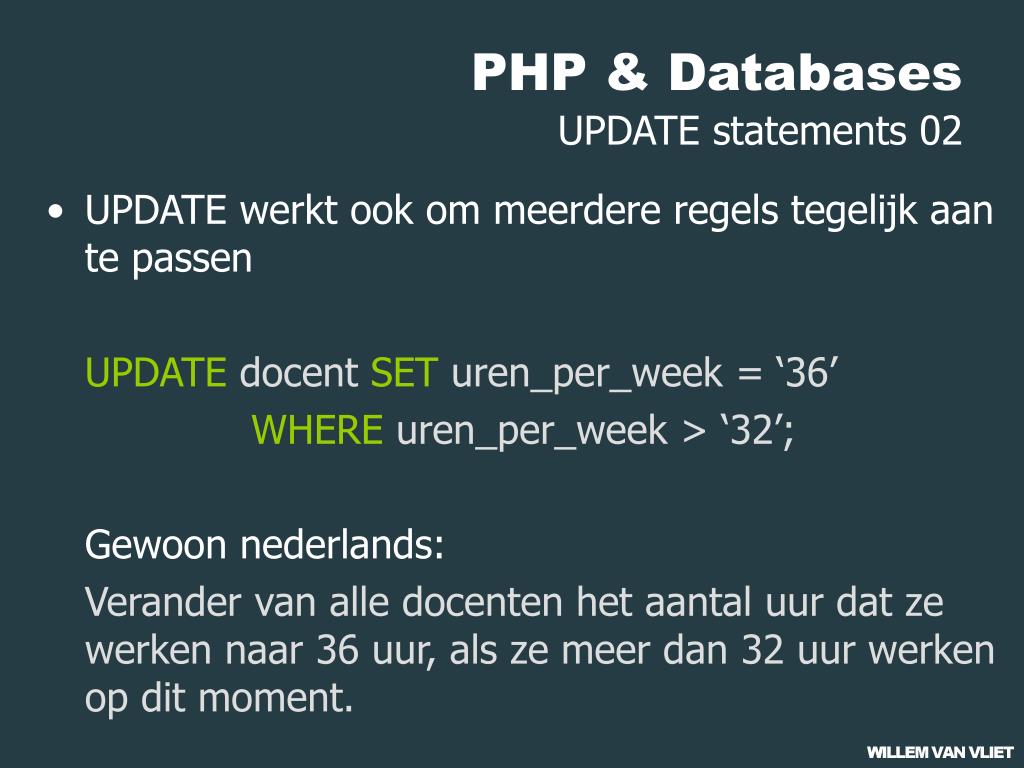 PHP & Databases
UPDATE statements 02

• UPDATE werkt ook om meerdere regels tegelijk aan te passen

UPDATE docent SET uren_per_week = ‘36’
WHERE uren_per_week > ‘32’;

Gewoon nederlands:

Verander van alle docenten het aantal uur dat ze werken naar 36 uur, als ze meer dan 32 uur werken op dit moment.

WILLEM VAN VLIET